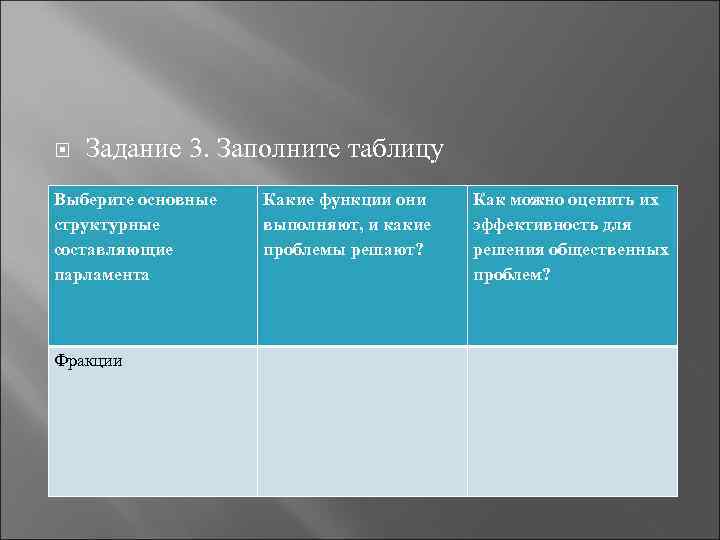 Задание 3. Заполните таблицу

| Выберите основные структурные составляющие парламента | Какие функции они выполняют, и какие проблемы решают? | Как можно оценить их эффективность для решения общественных проблем? |
|---|---|---|
| Фракции | | |